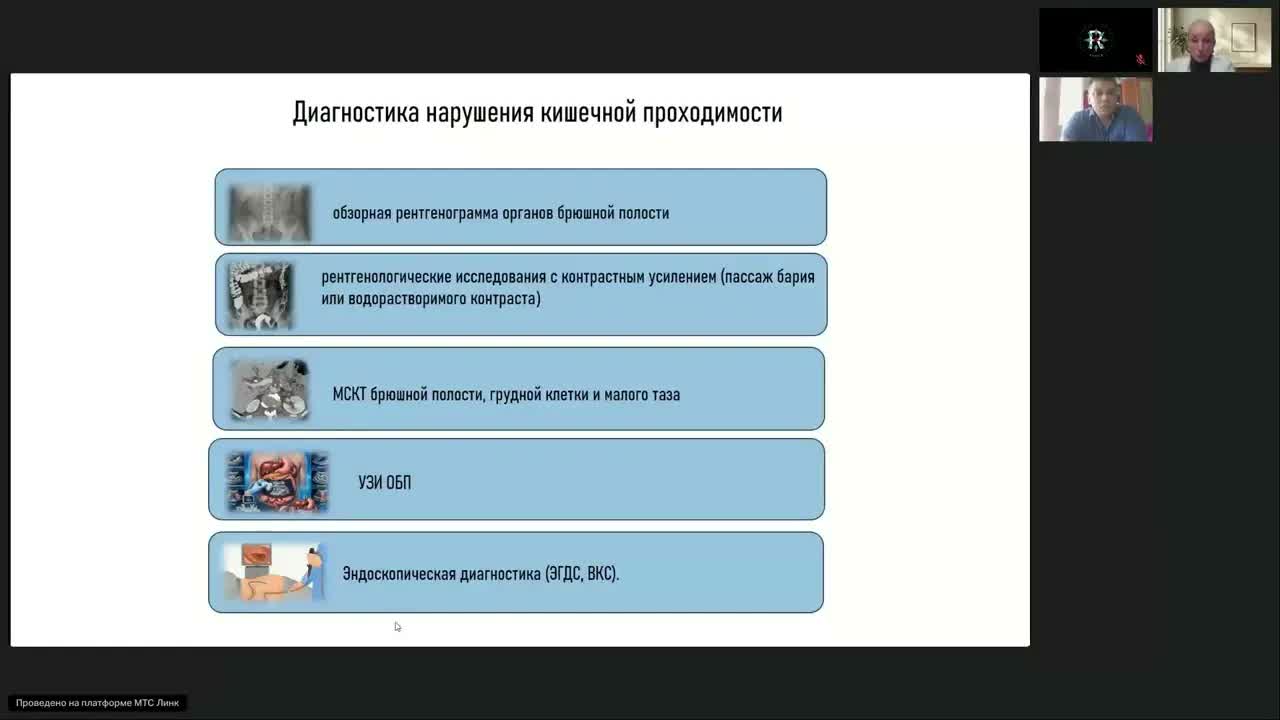 Диагностика нарушения кишечной проходимости

обзорная рентгенограмма органов брюшной полости

рентгенологические исследования с контрастным усилением (пассаж бария или водорастворимого контраста)

МСКТ брюшной полости, грудной клетки и малого таза

УЗИ ОБП

Эндоскопическая диагностика (ЭГДС, ВКС).

Проведено на платформе МТС Линк